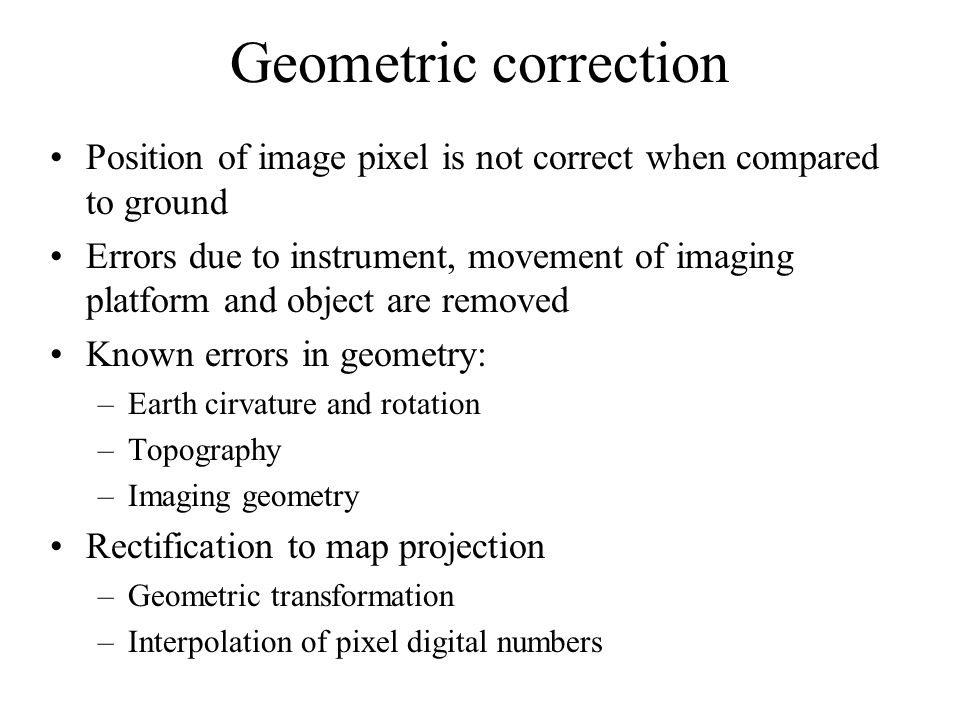 Geometric correction

• Position of image pixel is not correct when compared to ground
• Errors due to instrument, movement of imaging platform and object are removed
• Known errors in geometry:
  – Earth cirvature and rotation
  – Topography
  – Imaging geometry
• Rectification to map projection
  – Geometric transformation
  – Interpolation of pixel digital numbers